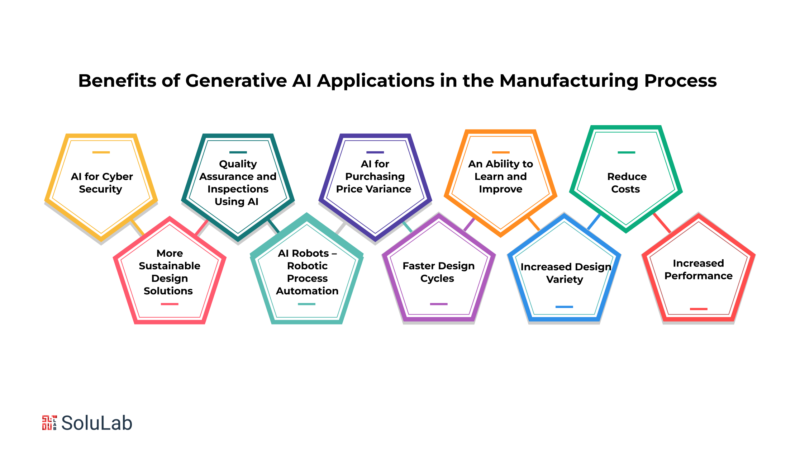 Benefits of Generative AI Applications in the Manufacturing Process

AI for Cyber Security

More Sustainable Design Solutions

Quality Assurance and Inspections Using AI

AI Robots – Robotic Process Automation

AI for Purchasing Price Variance

Faster Design Cycles

An Ability to Learn and Improve

Increased Design Variety

Reduce Costs

Increased Performance

SoluLab